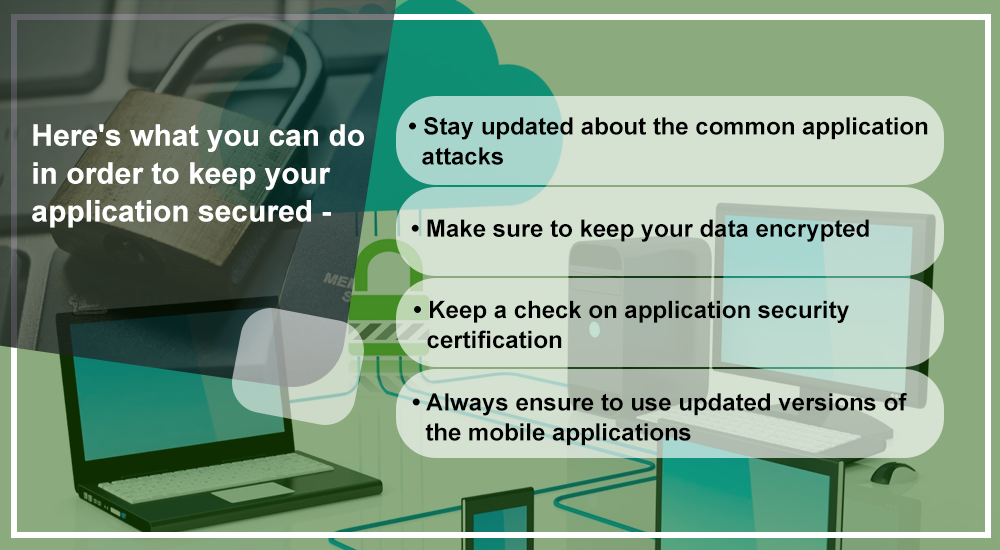 Here's what you can do in order to keep your application secured -

• Stay updated about the common application attacks

• Make sure to keep your data encrypted

• Keep a check on application security certification

• Always ensure to use updated versions of the mobile applications